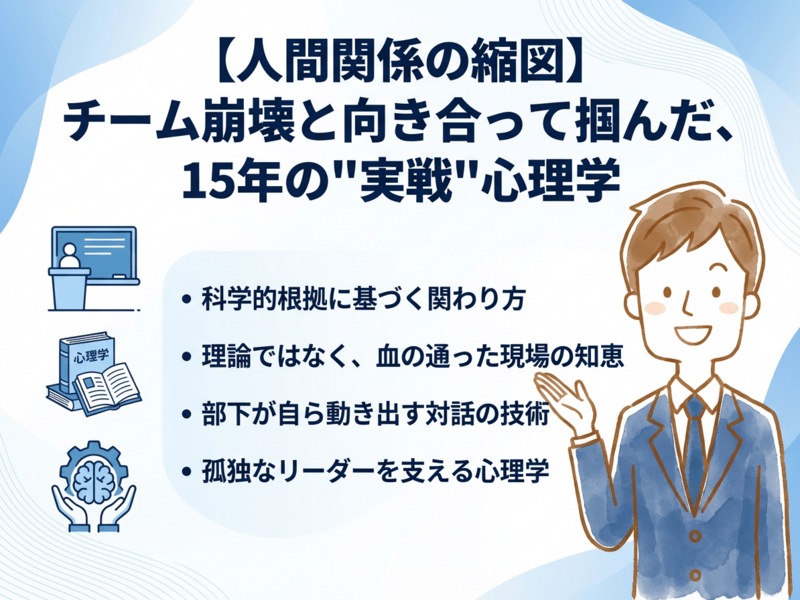 【人間関係の縮図】
チーム崩壊と向き合って掴んだ、
15年の"実戦"心理学

心理学

• 科学的根拠に基づく関わり方
• 理論ではなく、血の通った現場の知恵
• 部下が自ら動き出す対話の技術
• 孤独なリーダーを支える心理学